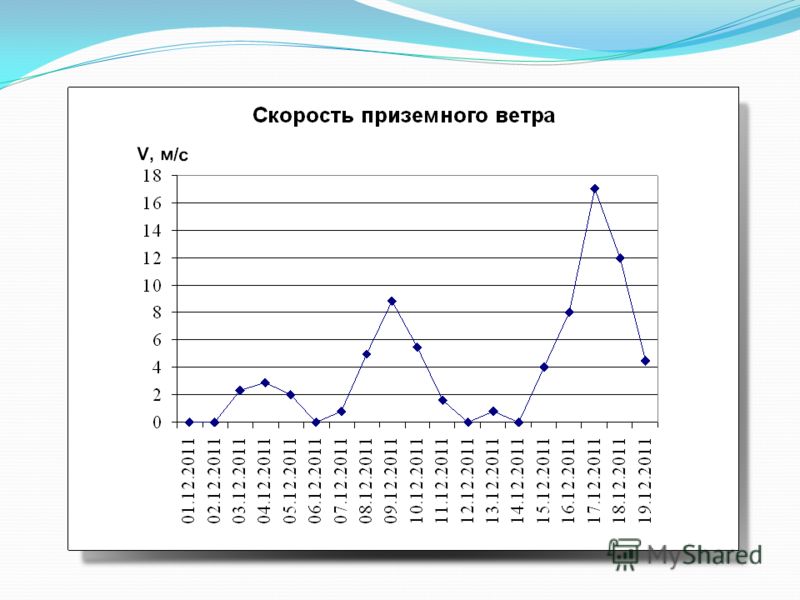 Скорость приземного ветра

V, м/с

18
16
14
12
10
8
6
4
2
0

01.12.2011
02.12.2011
03.12.2011
04.12.2011
05.12.2011
06.12.2011
07.12.2011
08.12.2011
09.12.2011
10.12.2011
11.12.2011
12.12.2011
13.12.2011
14.12.2011
15.12.2011
16.12.2011
17.12.2011
18.12.2011
19.12.2011

MyShared